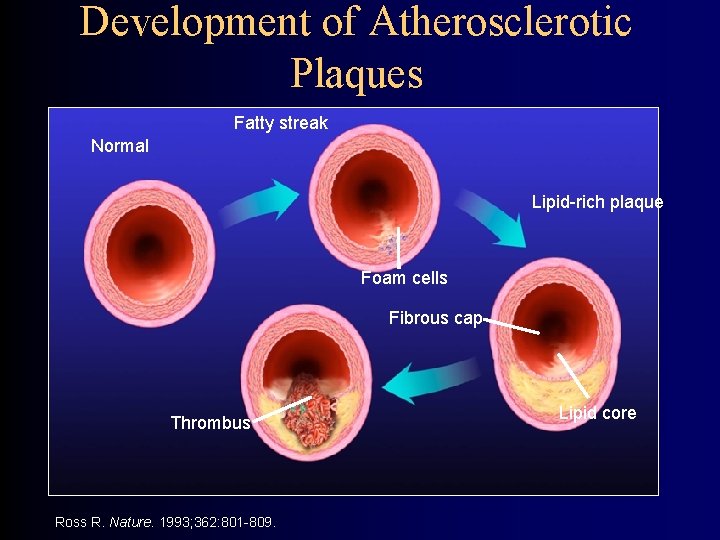 Development of Atherosclerotic Plaques

Normal

Fatty streak

Foam cells

Lipid-rich plaque

Fibrous cap

Lipid core

Thrombus

Ross R. Nature. 1993;362:801-809.